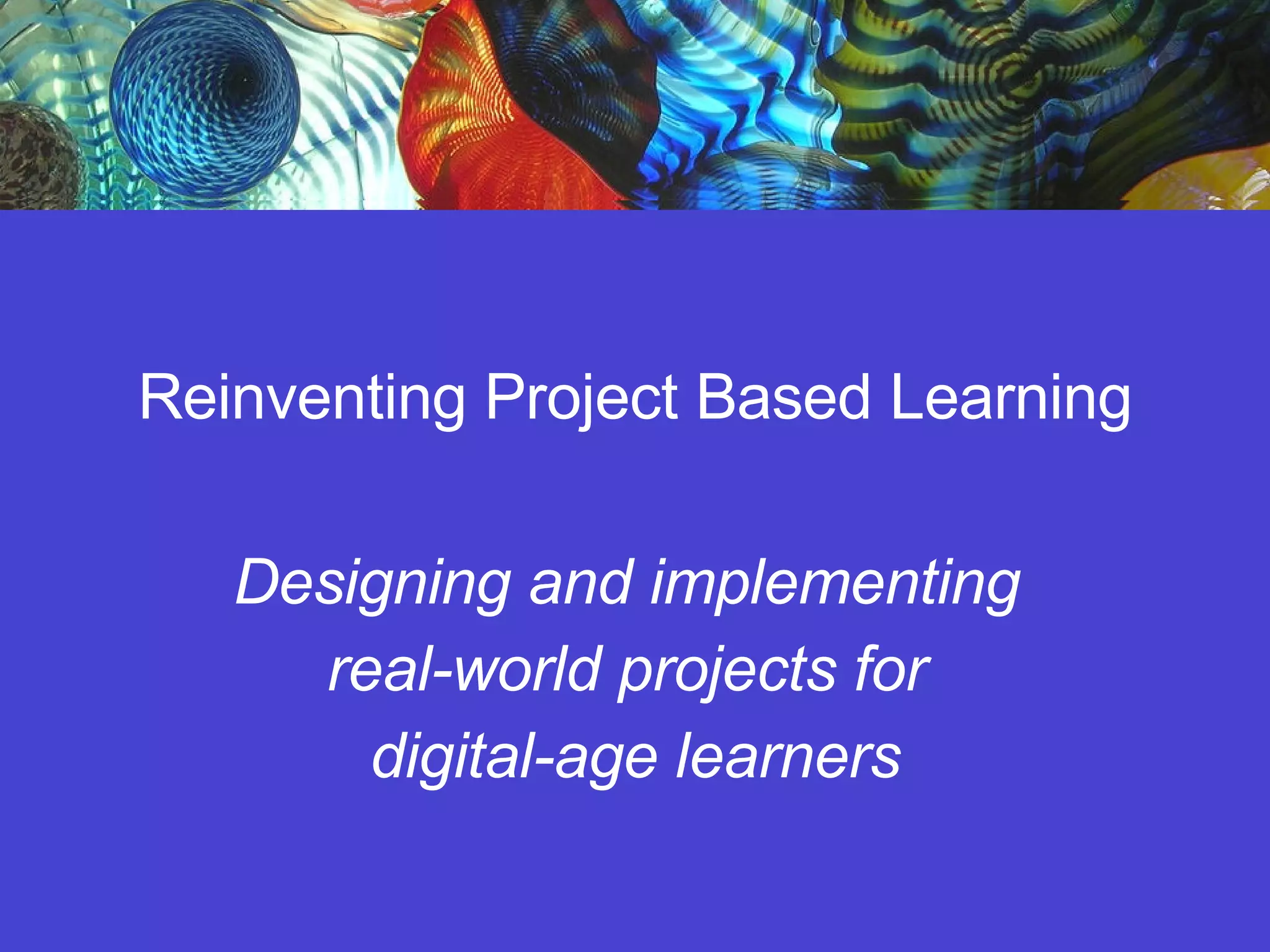 Reinventing Project Based Learning

Designing and implementing real-world projects for digital-age learners